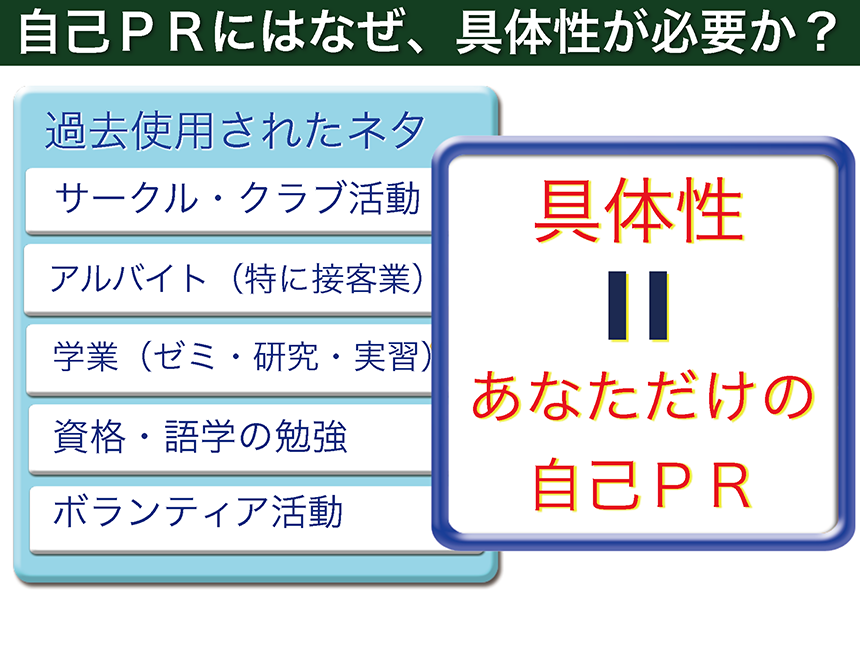 自己ＰＲにはなぜ、具体性が必要か？

過去使用されたネタ

サークル・クラブ活動

アルバイト（特に接客業）

学業（ゼミ・研究・実習）

資格・語学の勉強

ボランティア活動

具体性

＝

あなただけの

自己ＰＲ